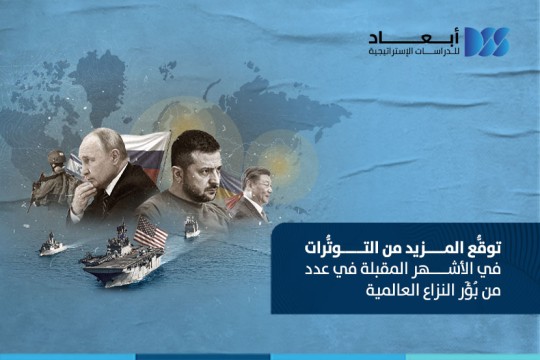 أبعاد
للدراسات الإستراتيجية

توقُّع المزيد من التوتُّرات في الأشهر المقبلة في عدد من بُؤَر النزاع العالمية